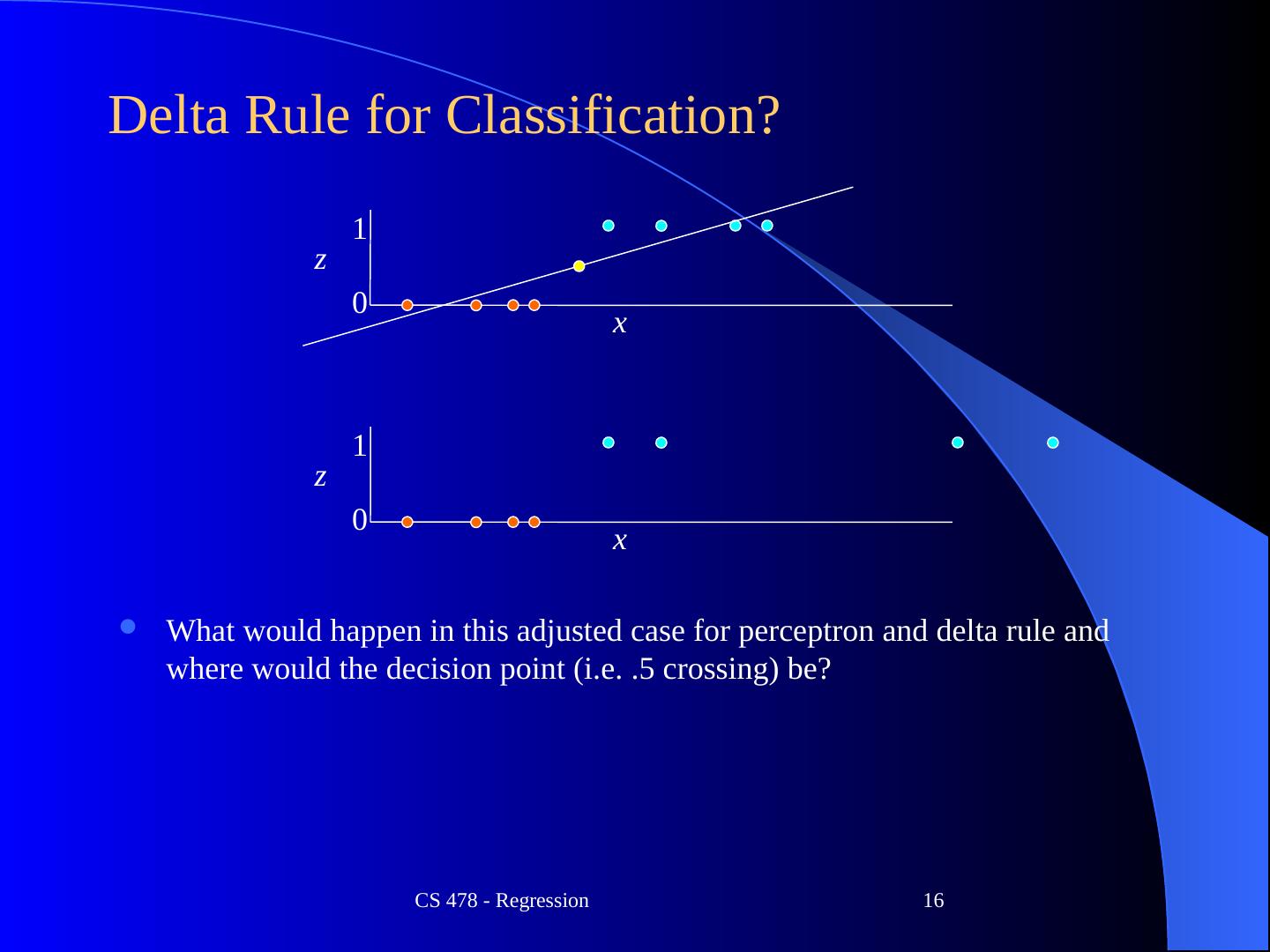 Delta Rule for Classification?

1
z
0
x

1
z
0
x

What would happen in this adjusted case for perceptron and delta rule and where would the decision point (i.e. .5 crossing) be?

CS 478 - Regression

16